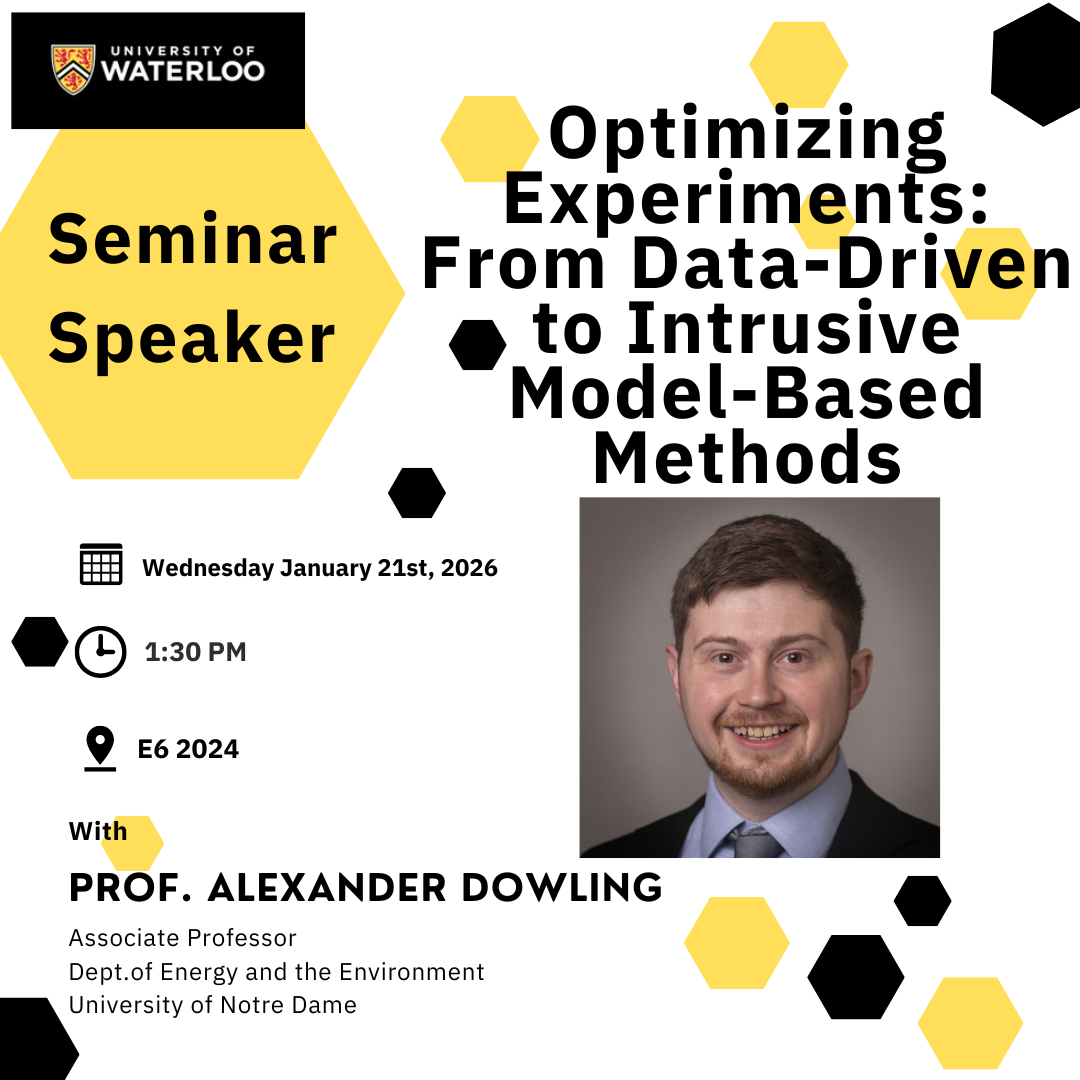 UNIVERSITY OF WATERLOO

Seminar Speaker

Optimizing Experiments: From Data-Driven to Intrusive Model-Based Methods

Wednesday January 21st, 2026

1:30 PM

E6 2024

With

PROF. ALEXANDER DOWLING

Associate Professor
Dept.of Energy and the Environment
University of Notre Dame